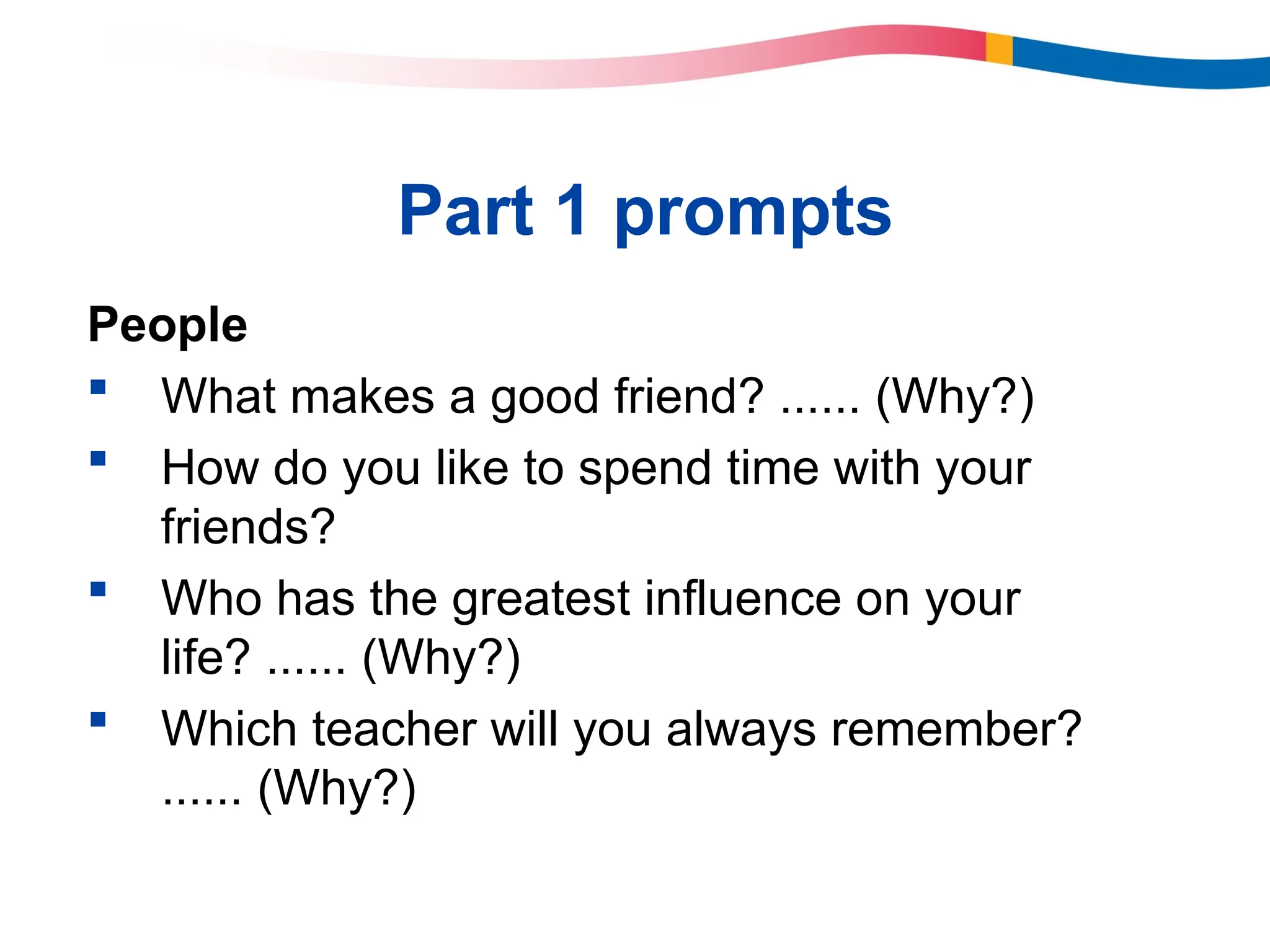 Part 1 prompts

People

▪ What makes a good friend? ...... (Why?)
▪ How do you like to spend time with your friends?
▪ Who has the greatest influence on your life? ...... (Why?)
▪ Which teacher will you always remember? ...... (Why?)